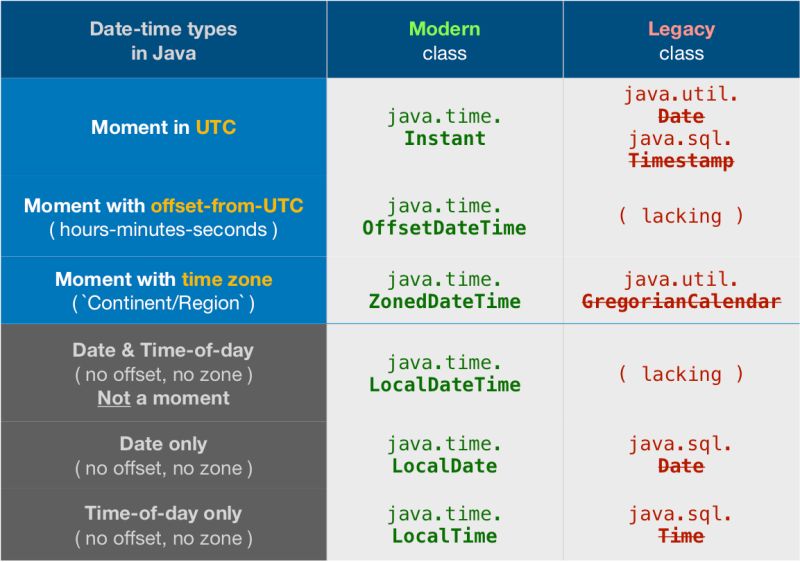 | Date-time types in Java | Modern class | Legacy class |
|---|---|---|
| Moment in UTC | java.time. Instant | java.util. Date java.sql. Timestamp |
| Moment with offset-from-UTC ( hours-minutes-seconds ) | java.time. OffsetDateTime | ( lacking ) |
| Moment with time zone ( `Continent/Region` ) | java.time. ZonedDateTime | java.util. GregorianCalendar |
| Date & Time-of-day ( no offset, no zone ) Not a moment | java.time. LocalDateTime | ( lacking ) |
| Date only ( no offset, no zone ) | java.time. LocalDate | java.sql. Date |
| Time-of-day only ( no offset, no zone ) | java.time. LocalTime | java.sql. Time |